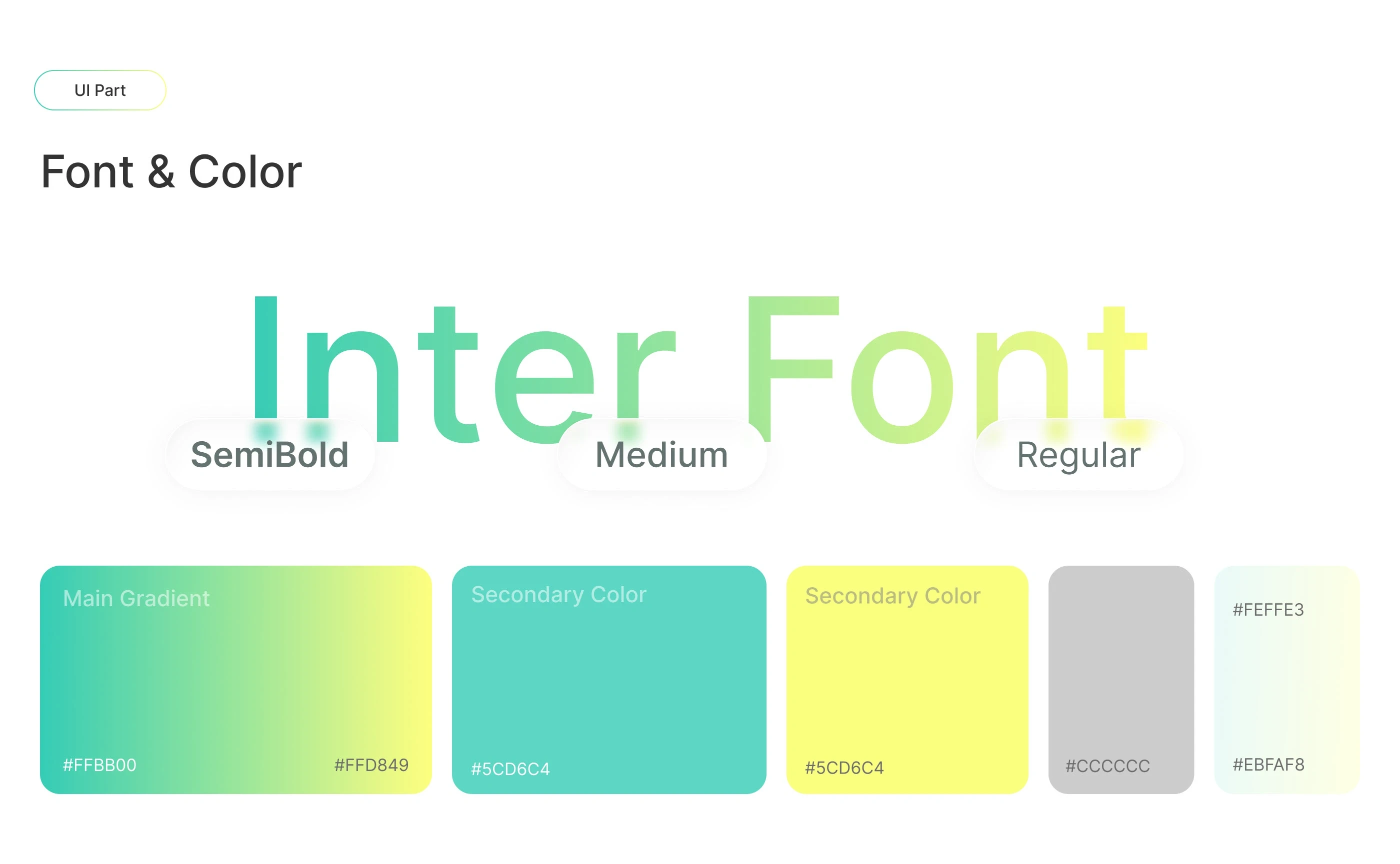 UI Part

Font & Color

Inter Font

SemiBold

Medium

Regular

Main Gradient

#FFBB00

#FFD849

Secondary Color

#5CD6C4

Secondary Color

#5CD6C4

#CCCCCC

#FEFFE3

#EBFAF8